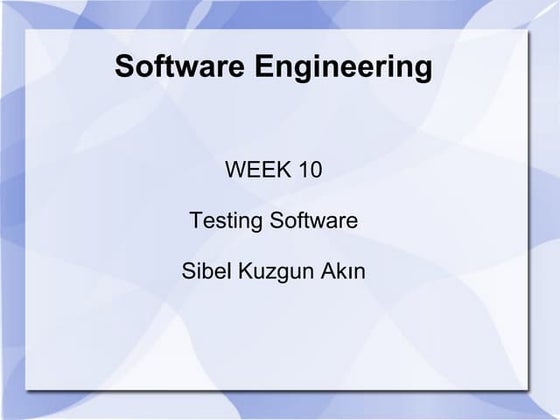 Software Engineering

WEEK 10

Testing Software

Sibel Kuzgun Akın